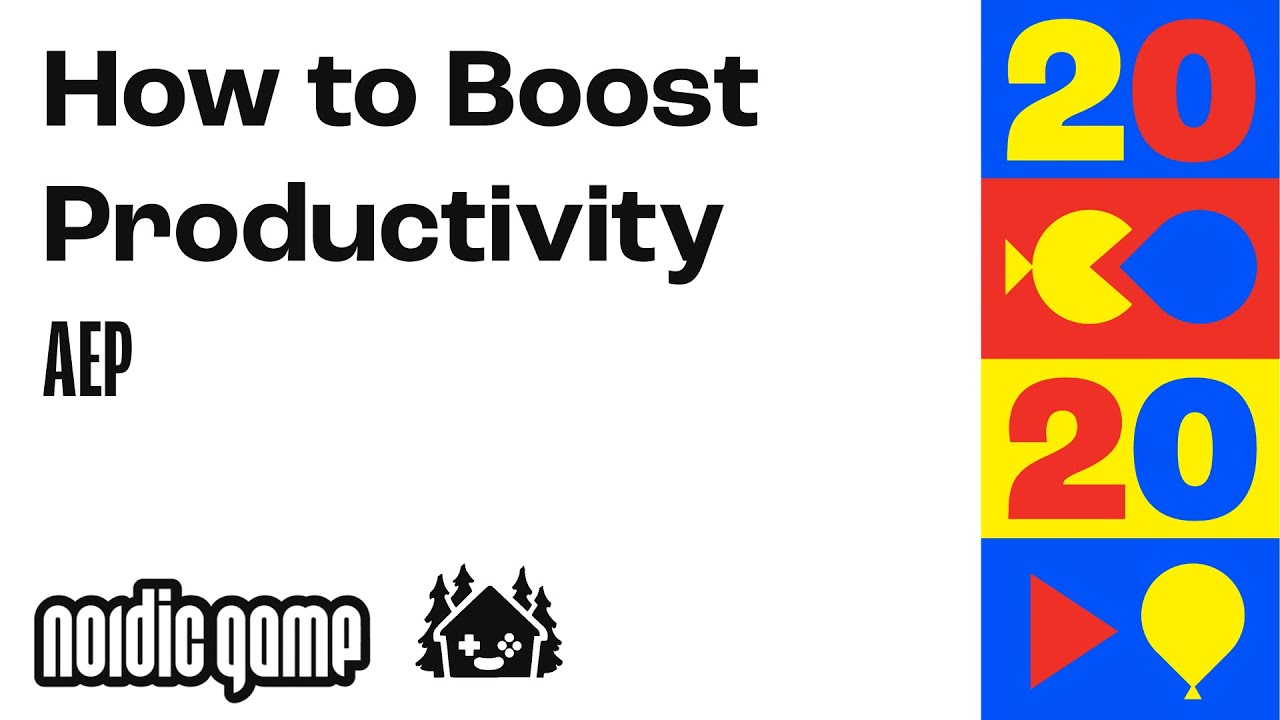 How to Boost Productivity

AEP

nordic game

20

20